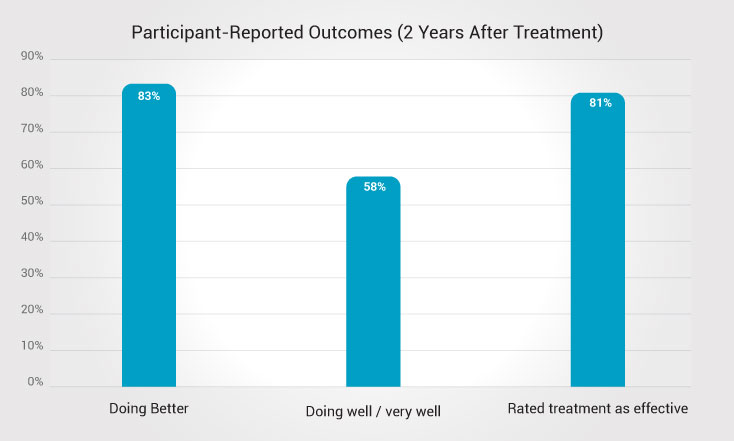 Participant-Reported Outcomes (2 Years After Treatment)

90%
80%
70%
60%
50%
40%
30%
20%
10%
0%

83%
58%
81%

Doing Better
Doing well / very well
Rated treatment as effective